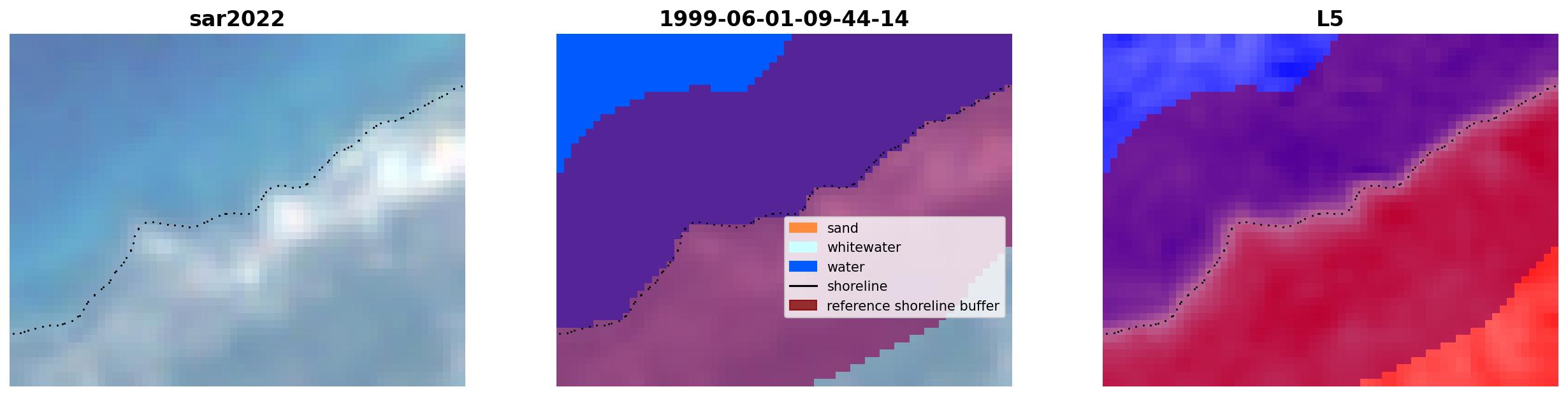 sar2022

1999-06-01-09-44-14

sand
whitewater
water
shoreline
reference shoreline buffer

L5